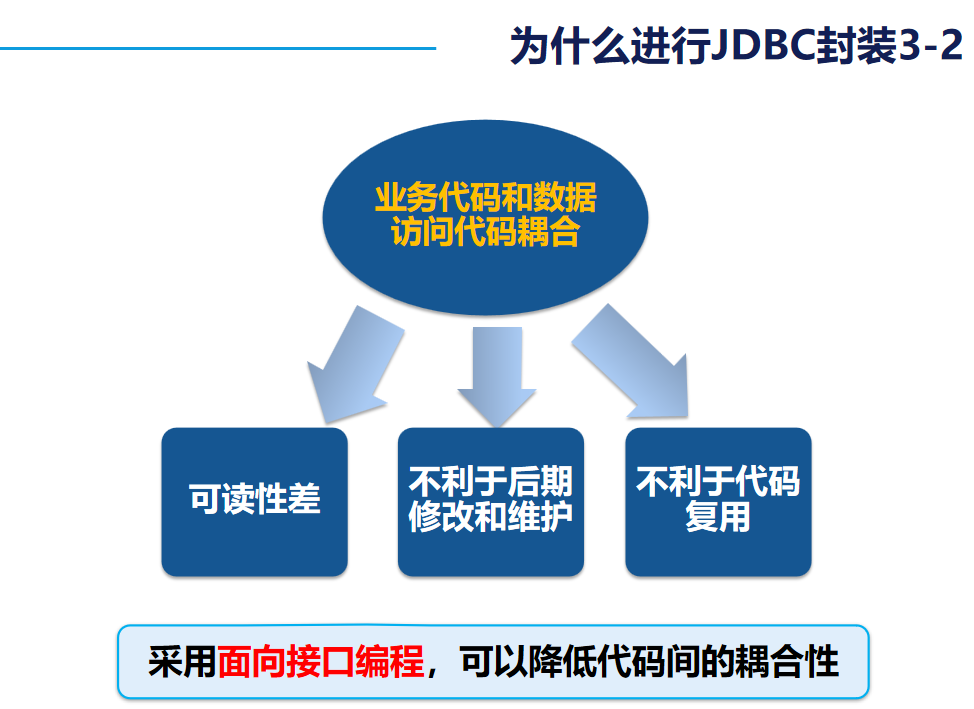 为什么进行JDBC封装3-2

业务代码和数据访问代码耦合

可读性差

不利于后期修改和维护

不利于代码复用

采用面向接口编程，可以降低代码间的耦合性